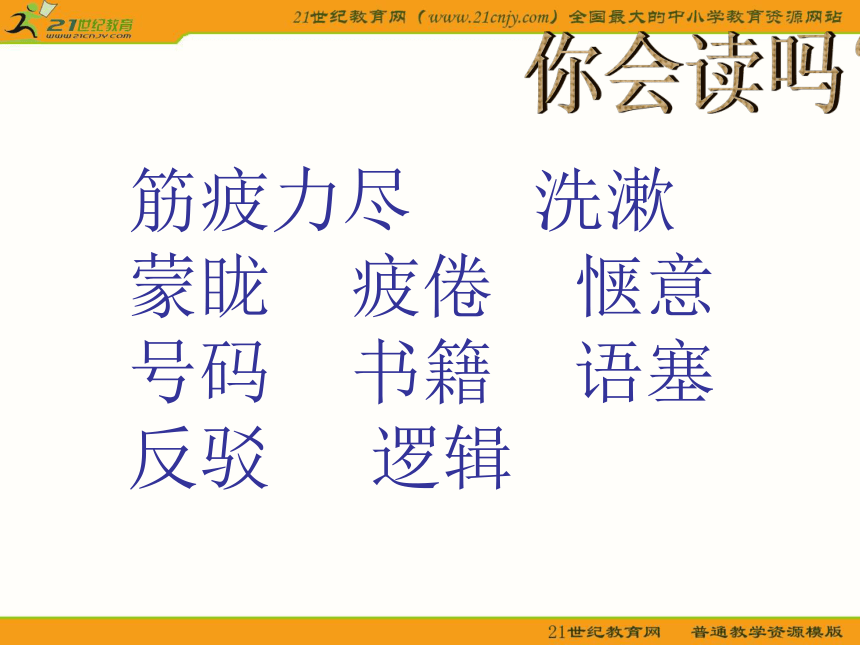 21世纪教育
www.21cnjy.com

21世纪教育网（www.21cnjy.com）全国最大的中小学教育资源网站

你会读吗

筋疲力尽　洗漱
蒙眬　疲倦　惬意
号码　书籍　语塞
反驳　逻辑

21世纪教育网　普通教学资源模版